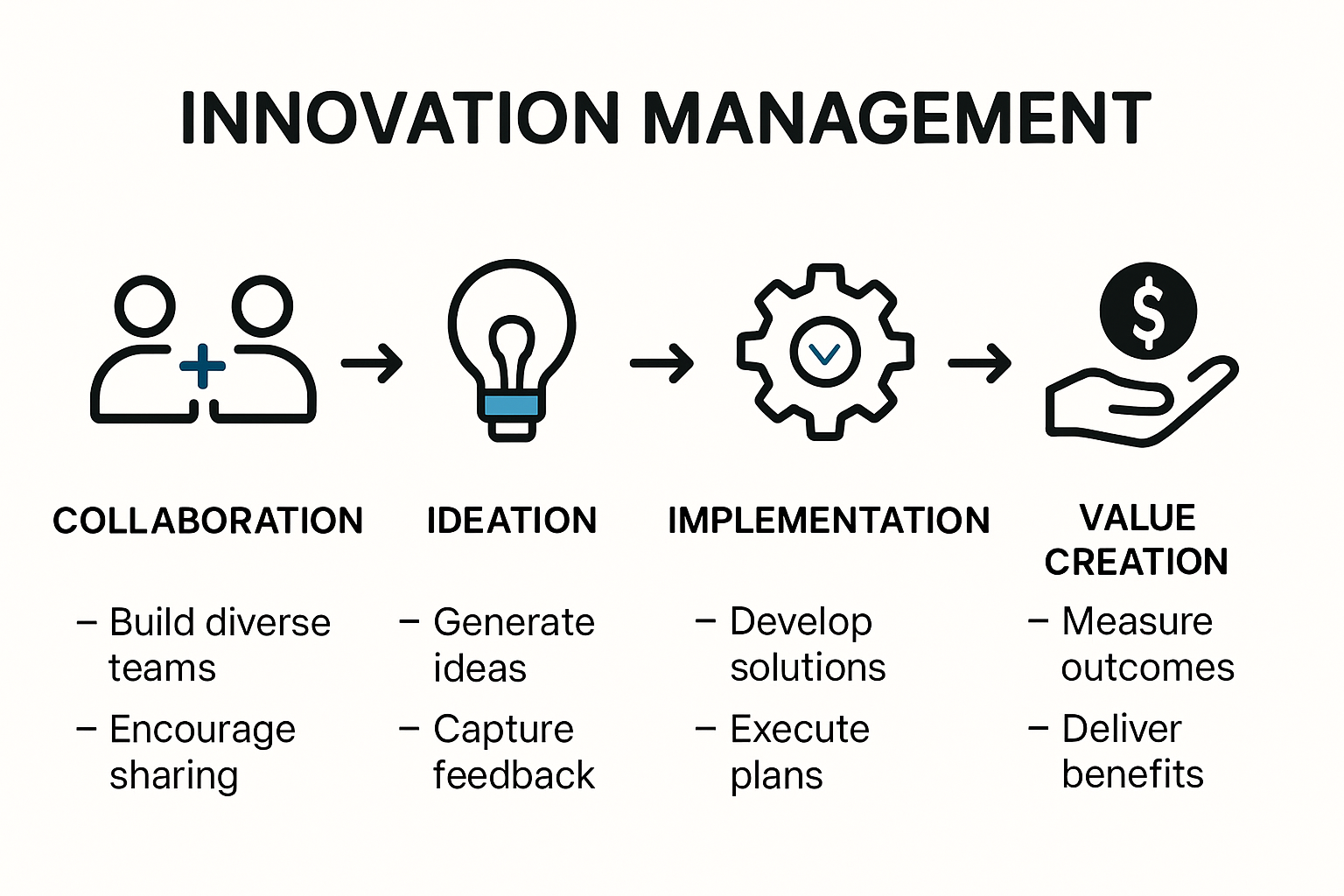 INNOVATION MANAGEMENT

$ 

COLLABORATION

– Build diverse teams

– Encourage sharing

IDEATION

– Generate ideas

– Capture feedback

IMPLEMENTATION

– Develop solutions

– Execute plans

VALUE CREATION

– Measure outcomes

– Deliver benefits